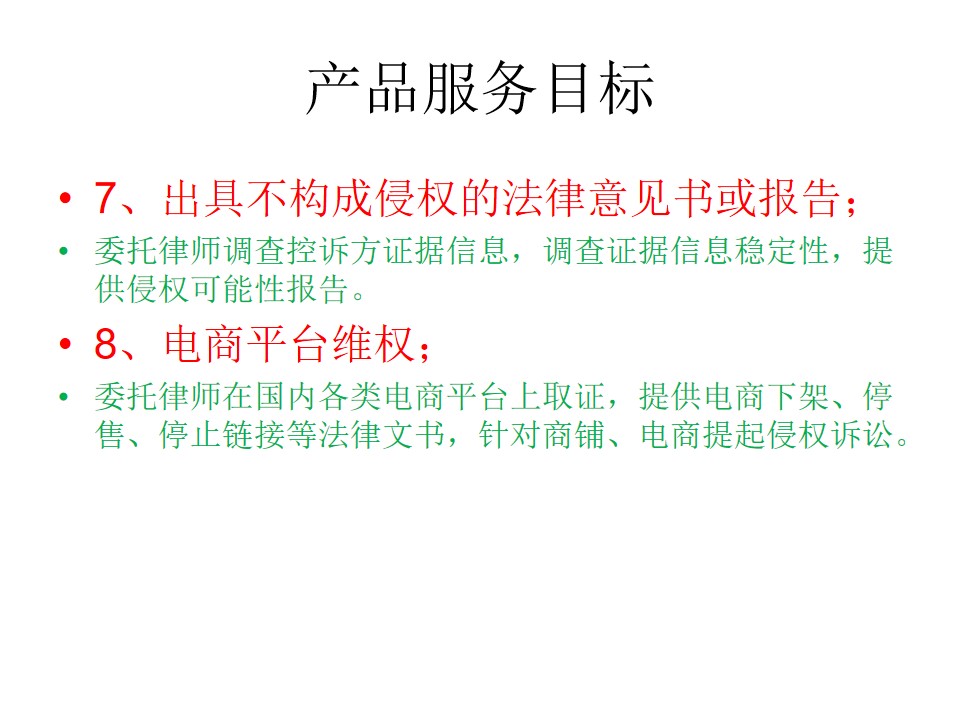 产品服务目标

• 7、出具不构成侵权的法律意见书或报告；

• 委托律师调查控诉方证据信息，调查证据信息稳定性，提供侵权可能性报告。

• 8、电商平台维权；

• 委托律师在国内各类电商平台上取证，提供电商下架、停售、停止链接等法律文书，针对商铺、电商提起侵权诉讼。